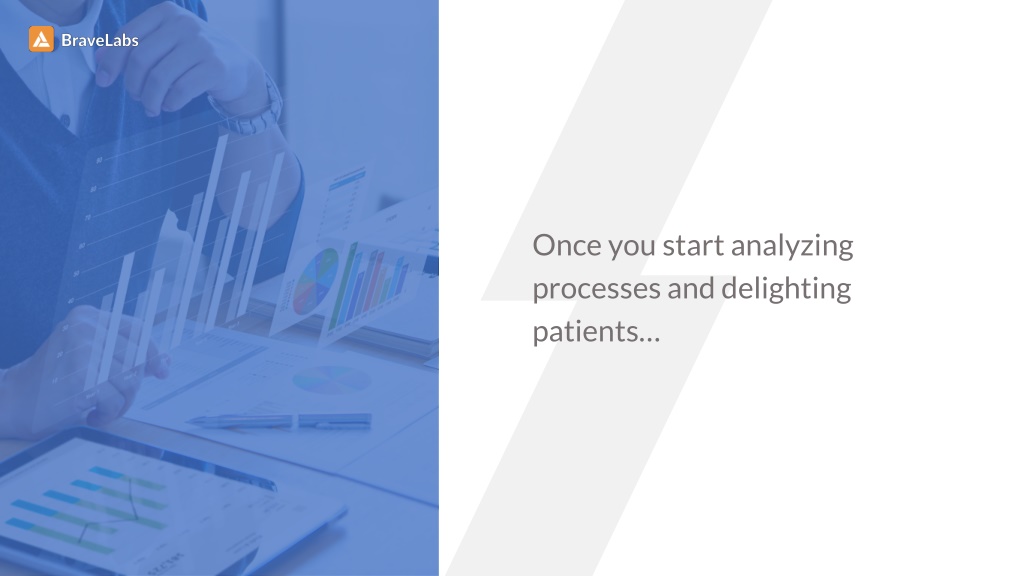 BraveLabs

Once you start analyzing processes and delighting patients…